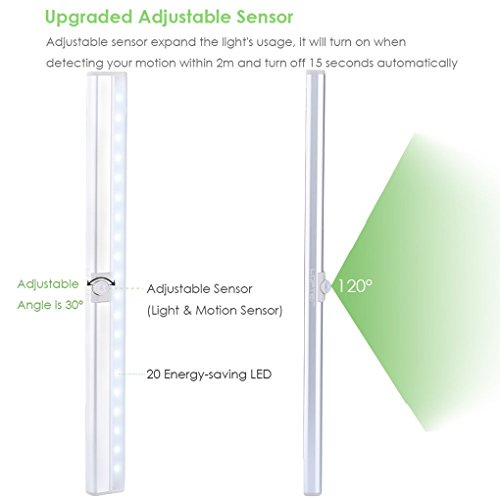 Upgraded Adjustable Sensor

Adjustable sensor expand the light's usage, It will turn on when detecting your motion within 2m and turn off 15 seconds automatically

Adjustable Angle is 30°

Adjustable Sensor (Light & Motion Sensor)

20 Energy-saving LED

120°